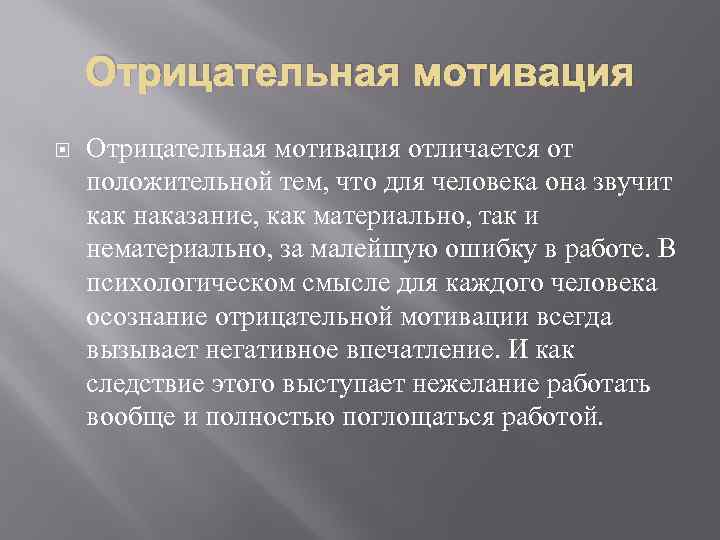 Отрицательная мотивация

Отрицательная мотивация отличается от положительной тем, что для человека она звучит как наказание, как материально, так и нематериально, за малейшую ошибку в работе. В психологическом смысле для каждого человека осознание отрицательной мотивации всегда вызывает негативное впечатление. И как следствие этого выступает нежелание работать вообще и полностью поглощаться работой.